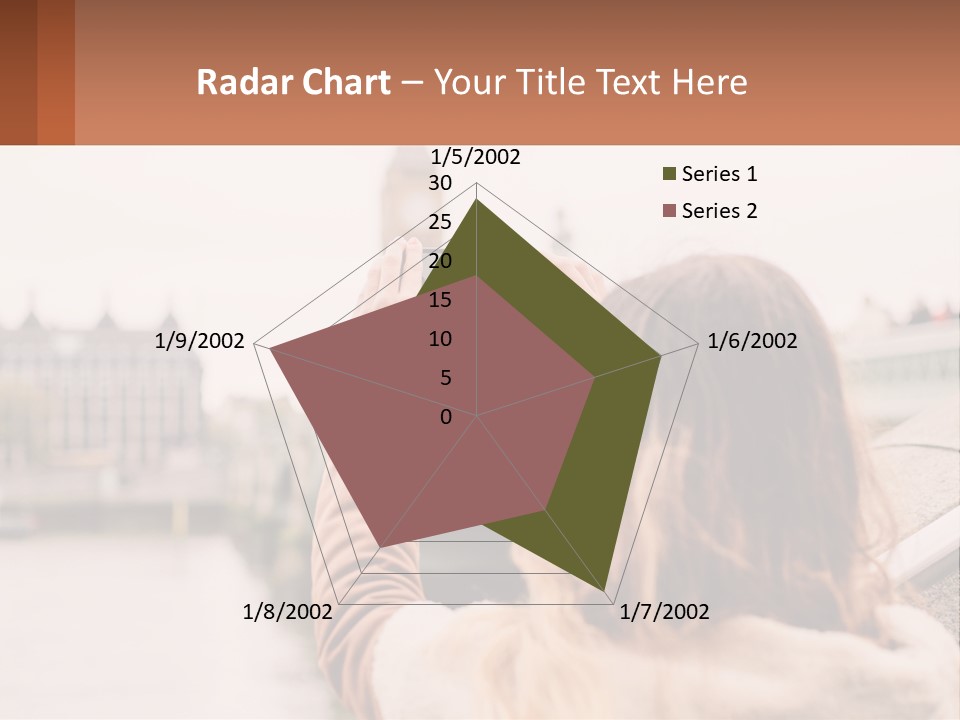 Radar Chart – Your Title Text Here

1/5/2002
30
25
20
15
10
5
0
1/6/2002
1/7/2002
1/8/2002
1/9/2002

Series 1
Series 2